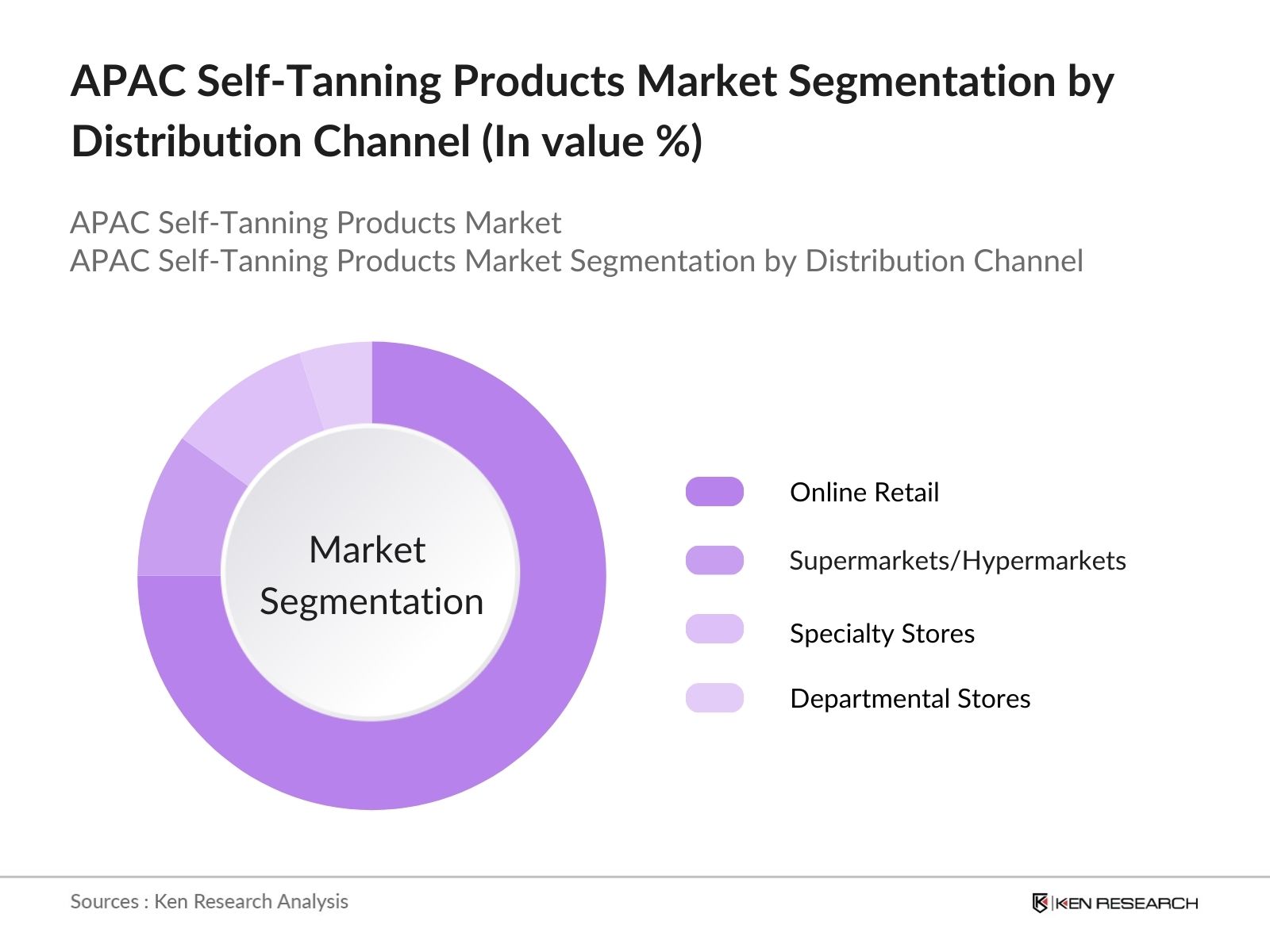 APAC Self-Tanning Products Market Segmentation by Distribution Channel (In value %)

APAC Self-Tanning Products Market
APAC Self-Tanning Products Market Segmentation by Distribution Channel

Market Segmentation

Online Retail

Supermarkets/Hypermarkets

Specialty Stores

Departmental Stores

Sources : Ken Research Analysis

KEN RESEARCH